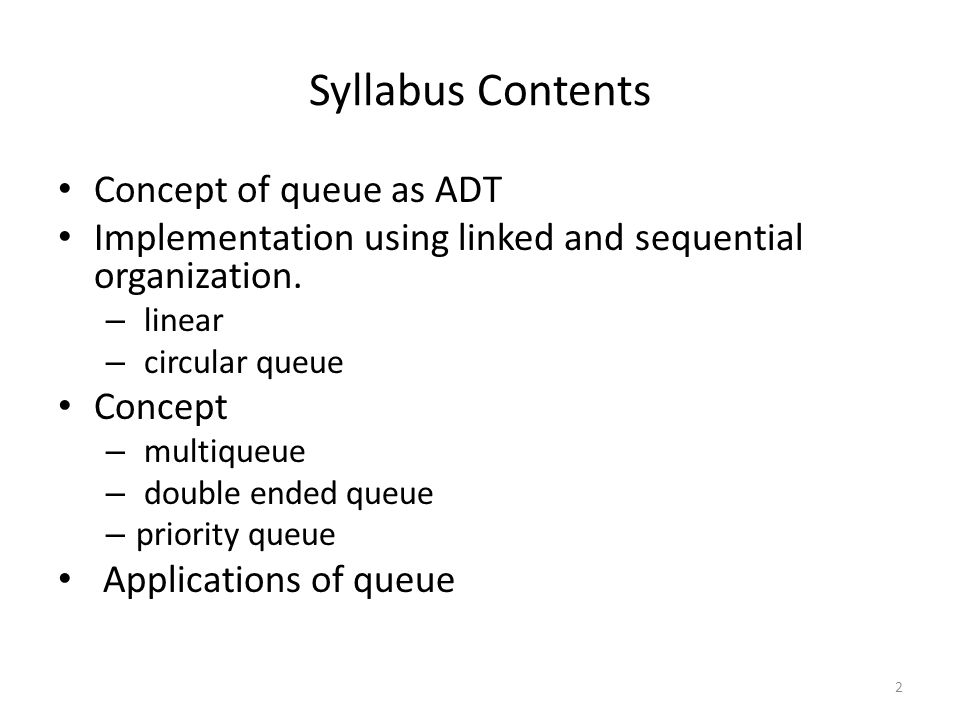 Syllabus Contents

• Concept of queue as ADT
• Implementation using linked and sequential organization.
– linear
– circular queue
• Concept
– multiqueue
– double ended queue
– priority queue
• Applications of queue

2